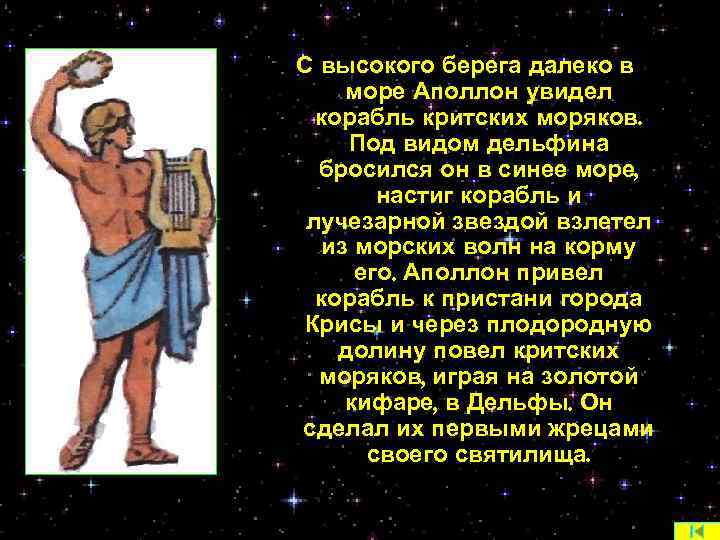 С высокого берега далеко в море Аполлон увидел корабль критских моряков. Под видом дельфина бросился он в синее море, настиг корабль и лучезарной звездой взлетел из морских волн на корму его. Аполлон привел корабль к пристани города Крисы и через плодородную долину повел критских моряков, играя на золотой кифаре, в Дельфы. Он сделал их первыми жрецами своего святилища.